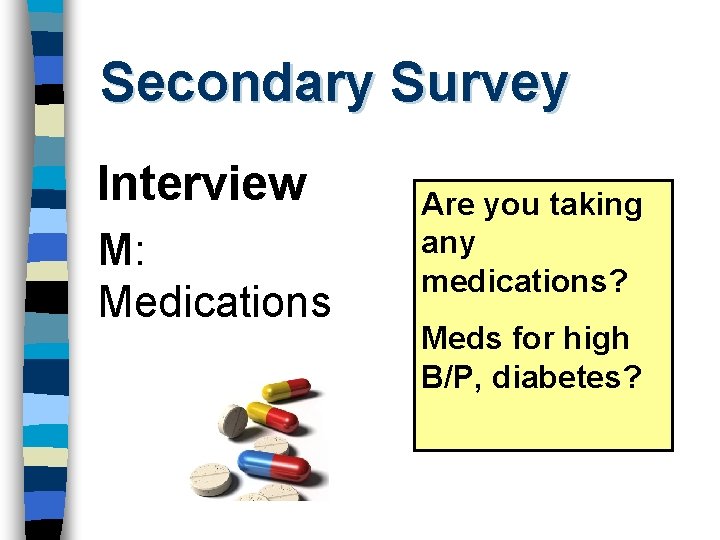 Secondary Survey

Interview

M: Medications

Are you taking any medications?

Meds for high B/P, diabetes?